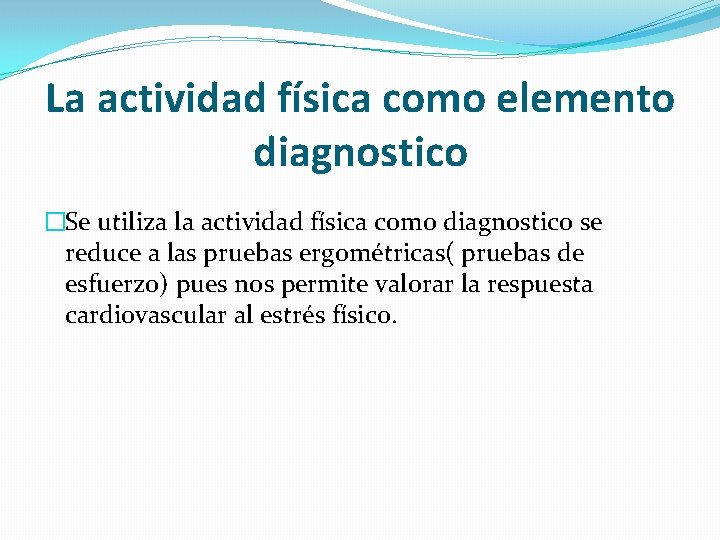 La actividad física como elemento diagnostico

Se utiliza la actividad física como diagnostico se reduce a las pruebas ergométricas( pruebas de esfuerzo) pues nos permite valorar la respuesta cardiovascular al estrés físico.